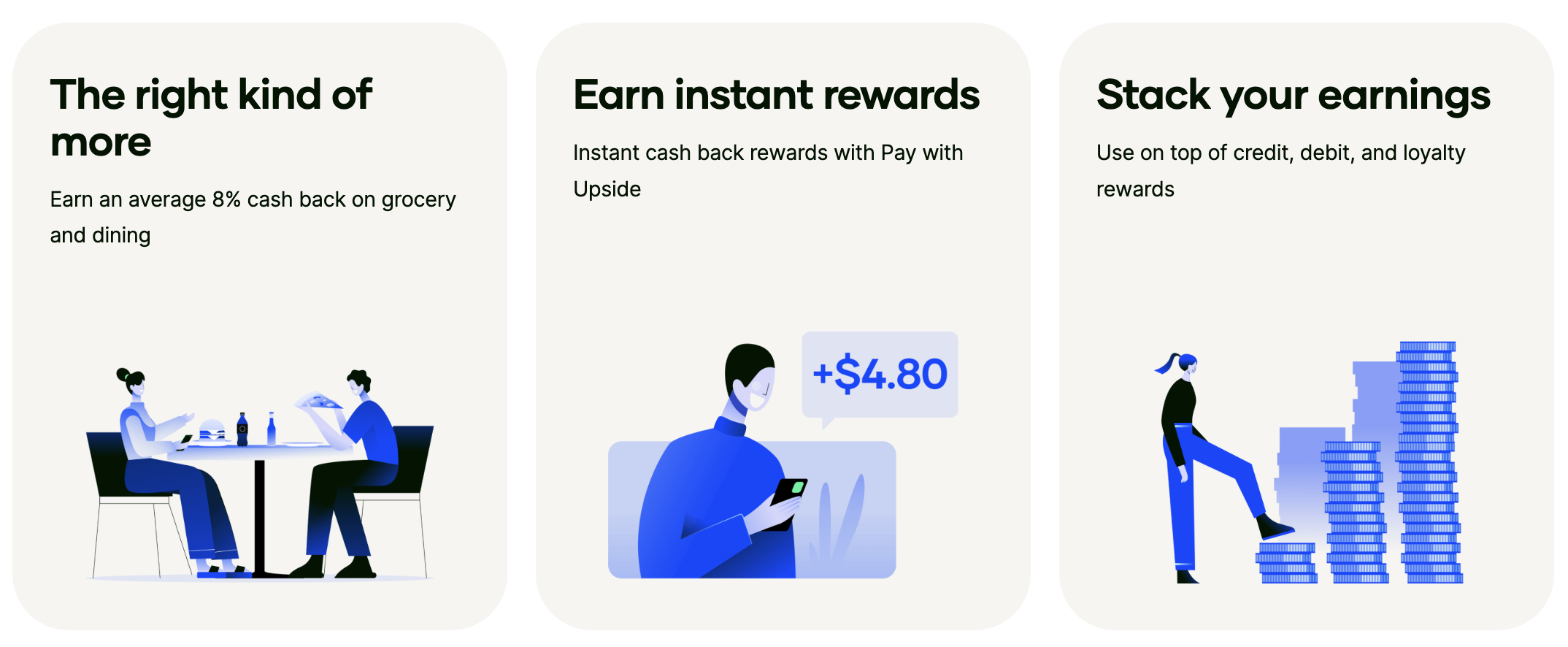 The right kind of more

Earn an average 8% cash back on grocery and dining

Earn instant rewards

Instant cash back rewards with Pay with Upside

+$4.80

Stack your earnings

Use on top of credit, debit, and loyalty rewards